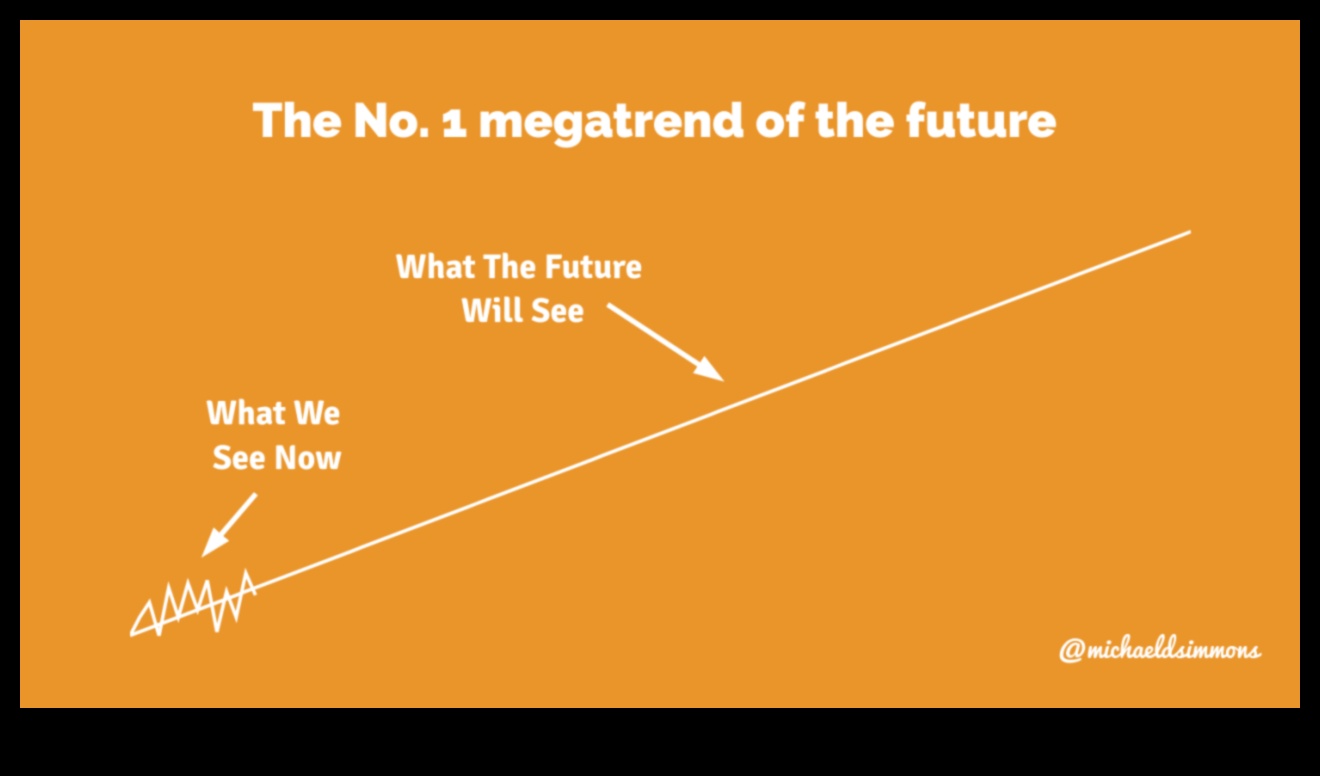 The No. 1 megatrend of the future

What The Future Will See

What We See Now

@michaeldsimmons